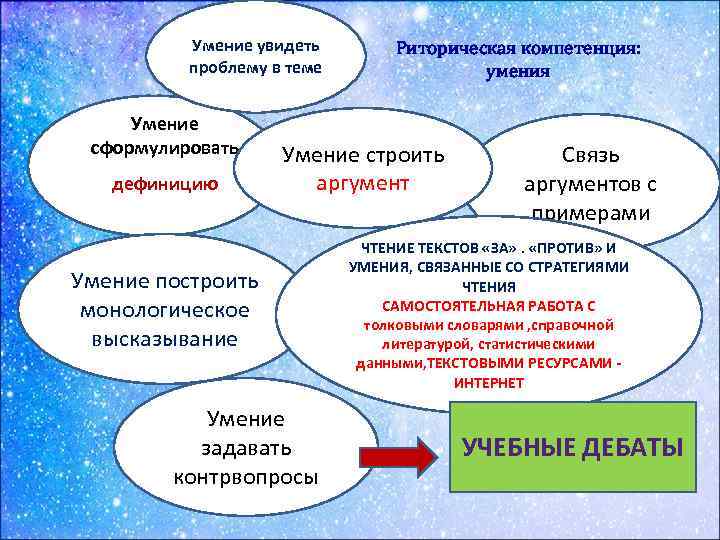 Умение увидеть проблему в теме

Риторическая компетенция: умения

Умение сформулировать дефиницию

Умение строить аргумент

Связь аргументов с примерами

Умение построить монологическое высказывание

ЧТЕНИЕ ТЕКСТОВ «ЗА» . «ПРОТИВ» И УМЕНИЯ, СВЯЗАННЫЕ СО СТРАТЕГИЯМИ ЧТЕНИЯ
САМОСТОЯТЕЛЬНАЯ РАБОТА С толковыми словарями ,справочной литературой, статистическими данными,ТЕКСТОВЫМИ РЕСУРСАМИ - ИНТЕРНЕТ

Умение задавать контрвопросы

УЧЕБНЫЕ ДЕБАТЫ